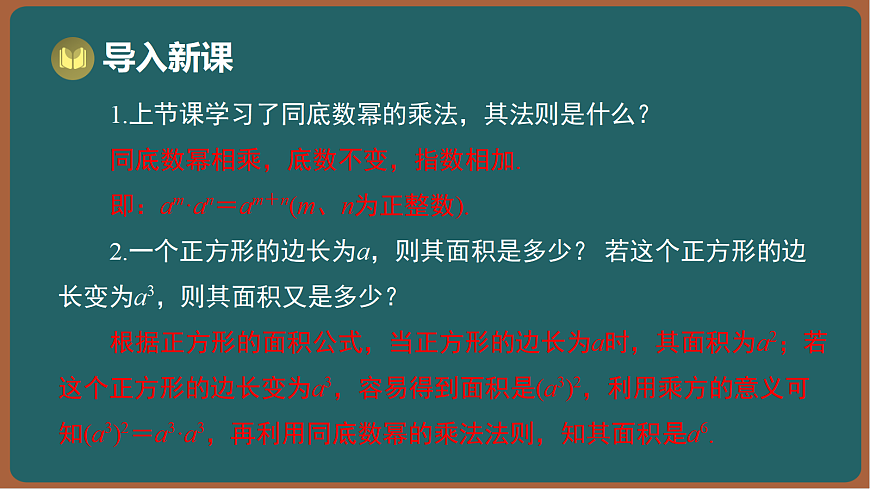 导入新课

1.上节课学习了同底数幂的乘法，其法则是什么？

同底数幂相乘，底数不变，指数相加.

即：$a^m \cdot a^n = a^{m+n}$($m$、$n$为正整数).

2.一个正方形的边长为$a$，则其面积是多少？ 若这个正方形的边长变为$a^3$，则其面积又是多少？

根据正方形的面积公式，当正方形的边长为$a$时，其面积为$a^2$；若这个正方形的边长变为$a^3$，容易得到面积是$(a^3)^2$，利用乘方的意义可知$(a^3)^2 = a^3 \cdot a^3$，再利用同底数幂的乘法法则，知其面积是$a^6$.